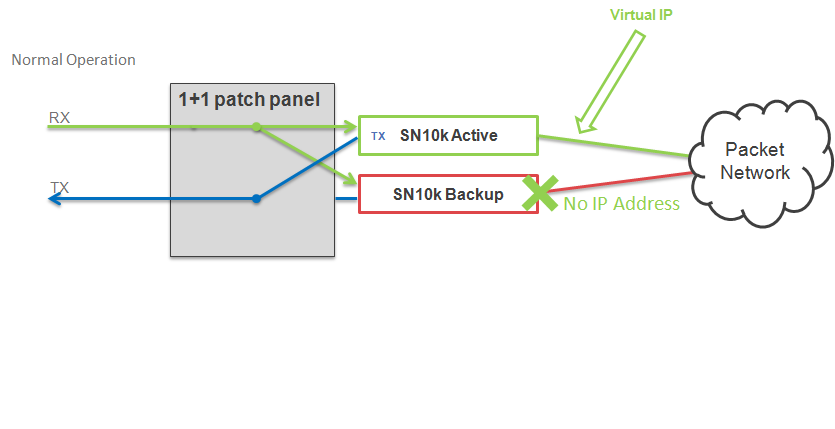 Virtual IP

Normal Operation

1+1 patch panel

RX

TX

TX SN10k Active

SN10k Backup

No IP Address

Packet Network